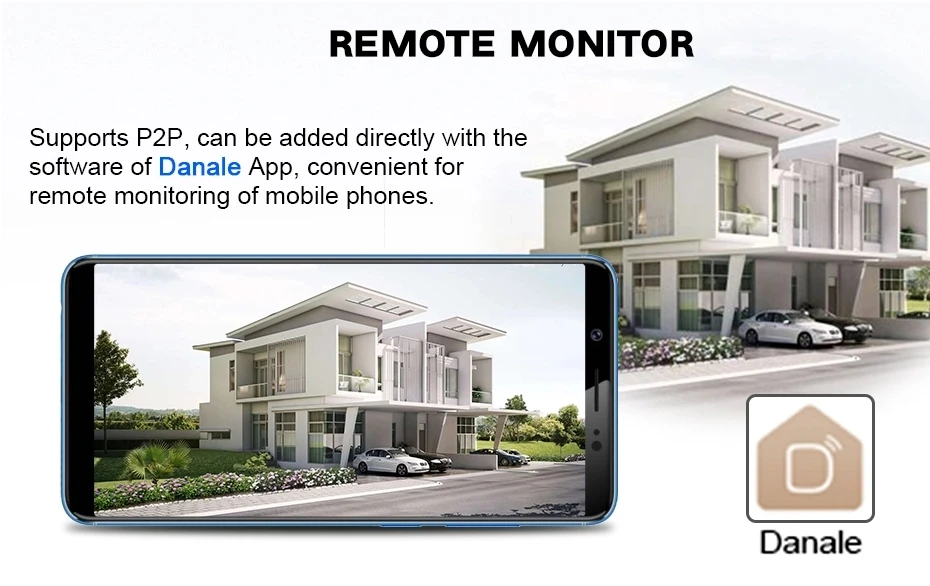 REMOTE MONITOR

Supports P2P, can be added directly with the software of Danale App, convenient for remote monitoring of mobile phones.

Danale